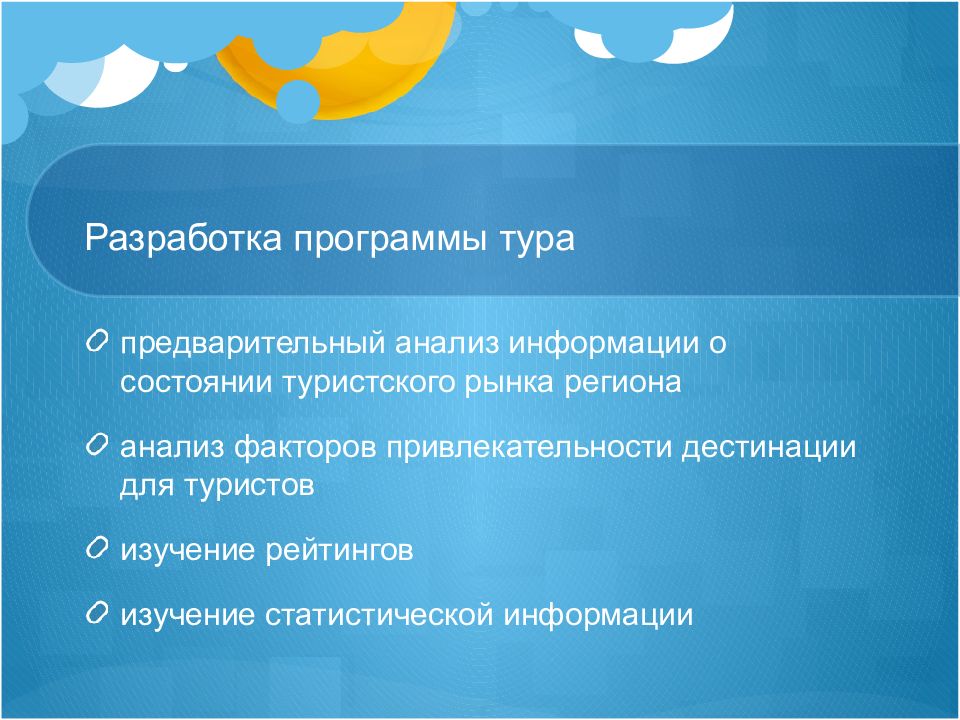 Разработка программы тура

предварительный анализ информации о состоянии туристского рынка региона

анализ факторов привлекательности дестинации для туристов

изучение рейтингов

изучение статистической информации